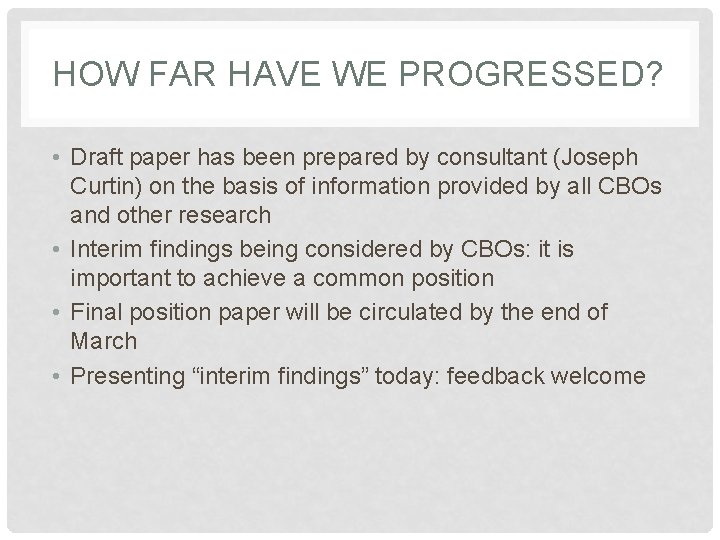 HOW FAR HAVE WE PROGRESSED?

• Draft paper has been prepared by consultant (Joseph Curtin) on the basis of information provided by all CBOs and other research
• Interim findings being considered by CBOs: it is important to achieve a common position
• Final position paper will be circulated by the end of March
• Presenting “interim findings” today: feedback welcome